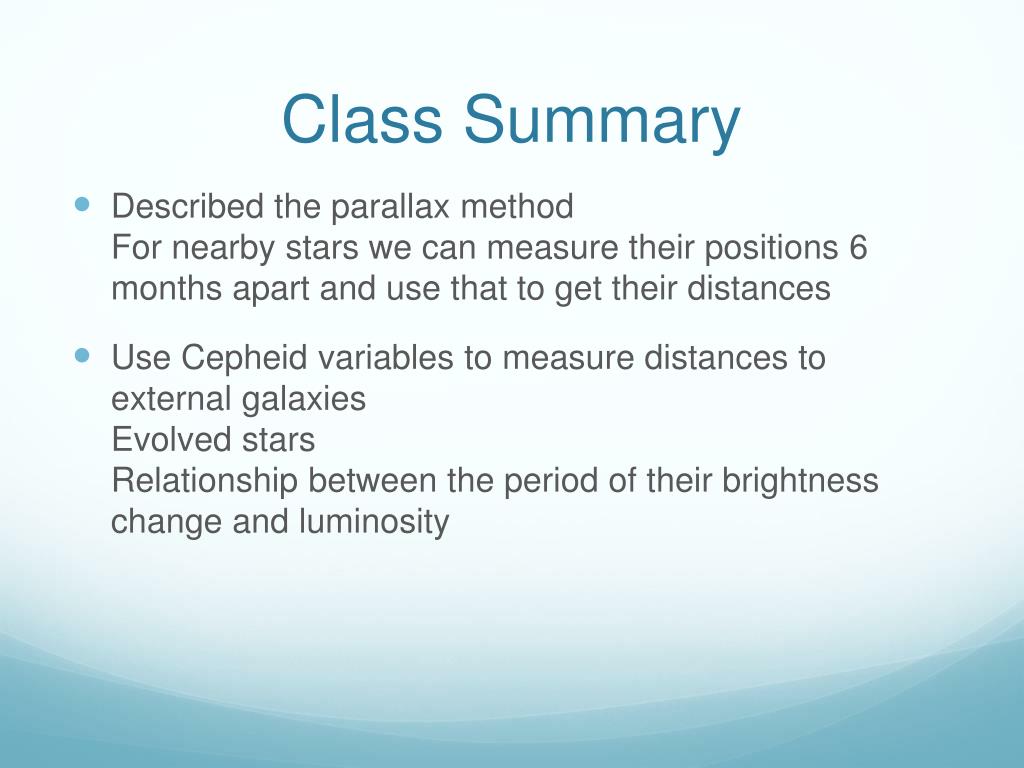 Class Summary

- Described the parallax method
For nearby stars we can measure their positions 6 months apart and use that to get their distances

- Use Cepheid variables to measure distances to external galaxies
Evolved stars
Relationship between the period of their brightness change and luminosity